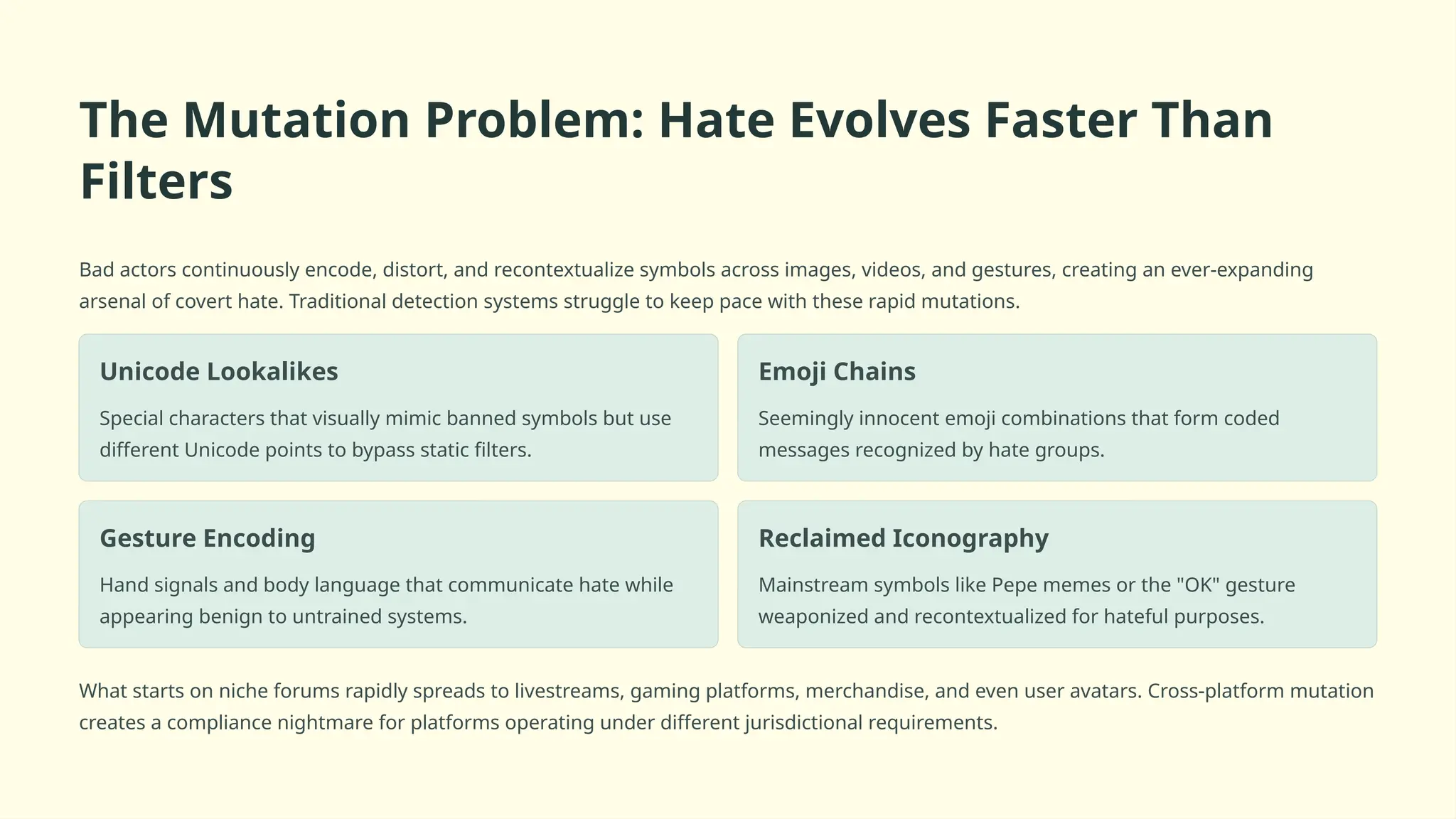 The Mutation Problem: Hate Evolves Faster Than Filters

Bad actors continuously encode, distort, and recontextualize symbols across images, videos, and gestures, creating an ever-expanding arsenal of covert hate. Traditional detection systems struggle to keep pace with these rapid mutations.

Unicode Lookalikes

Special characters that visually mimic banned symbols but use different Unicode points to bypass static filters.

Emoji Chains

Seemingly innocent emoji combinations that form coded messages recognized by hate groups.

Gesture Encoding

Hand signals and body language that communicate hate while appearing benign to untrained systems.

Reclaimed Iconography

Mainstream symbols like Pepe memes or the "OK" gesture weaponized and recontextualized for hateful purposes.

What starts on niche forums rapidly spreads to livestreams, gaming platforms, merchandise, and even user avatars. Cross-platform mutation creates a compliance nightmare for platforms operating under different jurisdictional requirements.